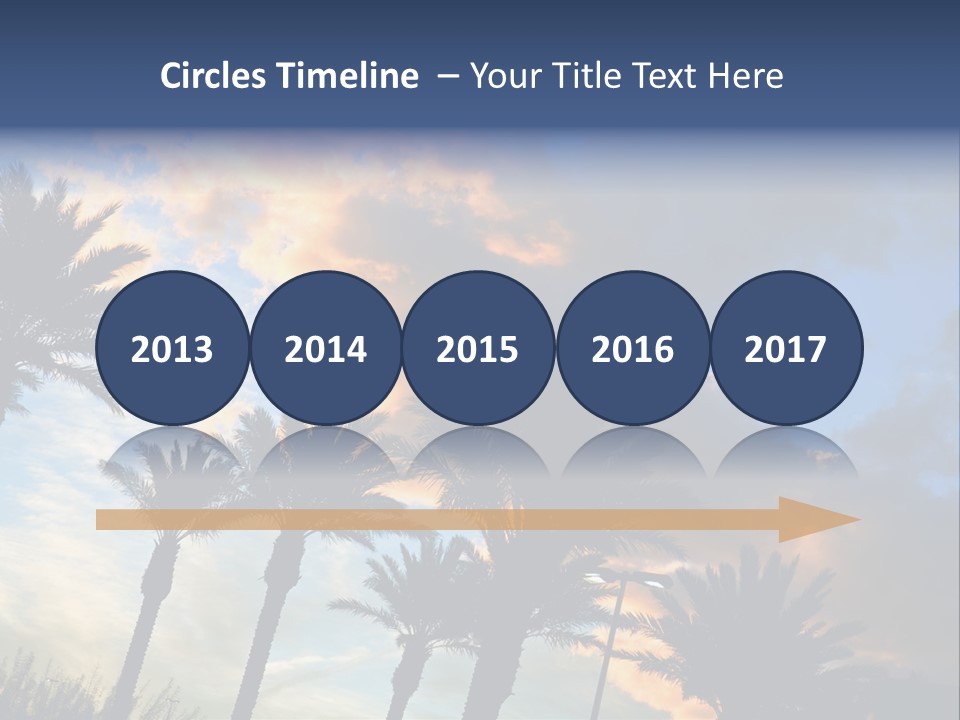 Circles Timeline – Your Title Text Here

2013
2014
2015
2016
2017